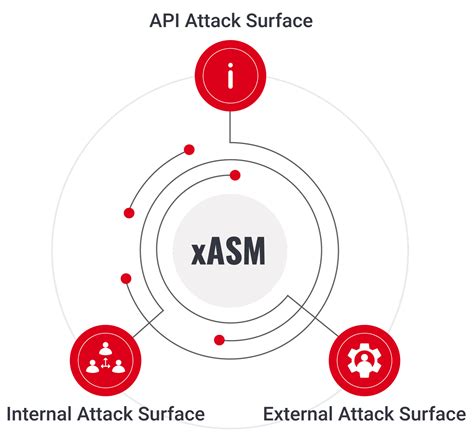 API Attack Surface

xASM

Internal Attack Surface

External Attack Surface